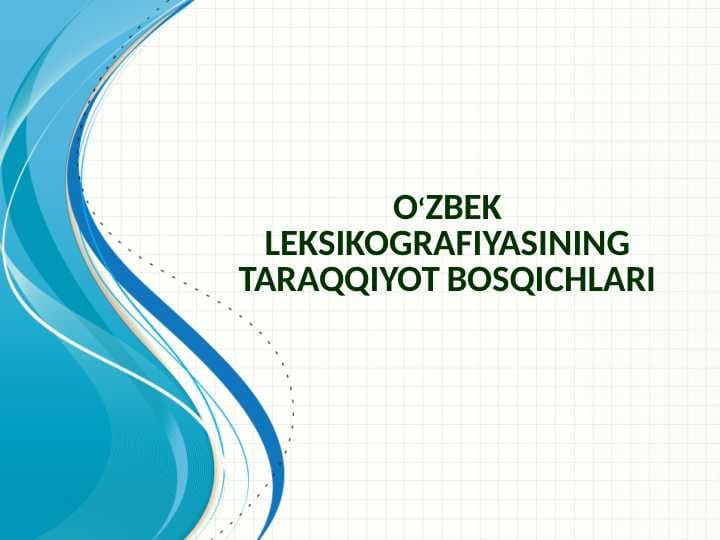 O‘ZBEK LEKSIKOGRAFIYASINING TARAQQIYOT BOSQICHLARI